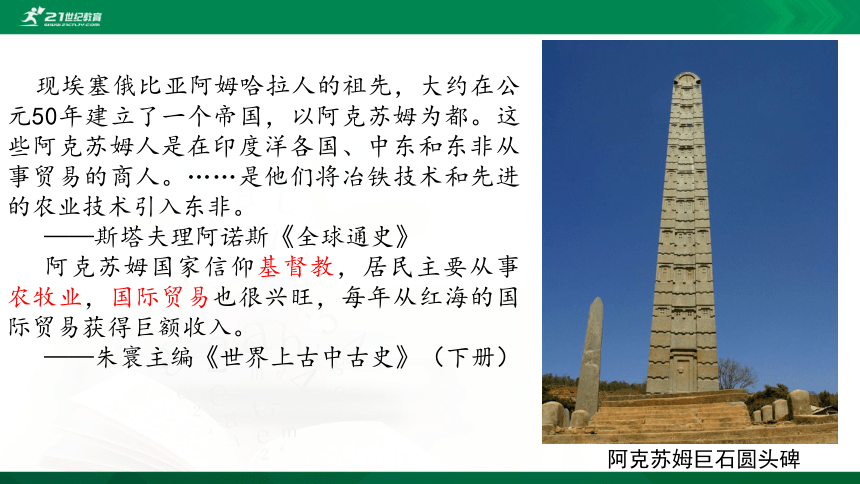 21世纪教育

现埃塞俄比亚阿姆哈拉人的祖先，大约在公元50年建立了一个帝国，以阿克苏姆为都。这些阿克苏姆人是在印度洋各国、中东和东非从事贸易的商人。……是他们将冶铁技术和先进的农业技术引入东非。

——斯塔夫理阿诺斯《全球通史》

阿克苏姆国家信仰基督教，居民主要从事农牧业，国际贸易也很兴旺，每年从红海的国际贸易获得巨额收入。

——朱寰主编《世界上古中古史》（下册）

阿克苏姆巨石圆头碑